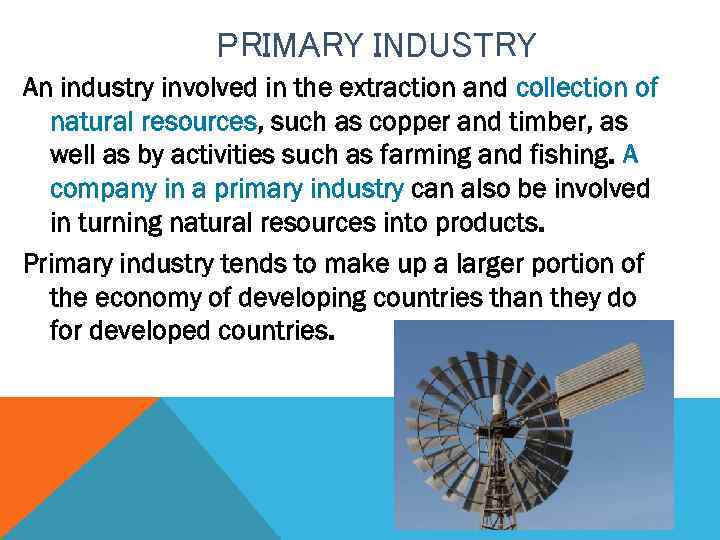 PRIMARY INDUSTRY

An industry involved in the extraction and collection of natural resources, such as copper and timber, as well as by activities such as farming and fishing. A company in a primary industry can also be involved in turning natural resources into products.

Primary industry tends to make up a larger portion of the economy of developing countries than they do for developed countries.